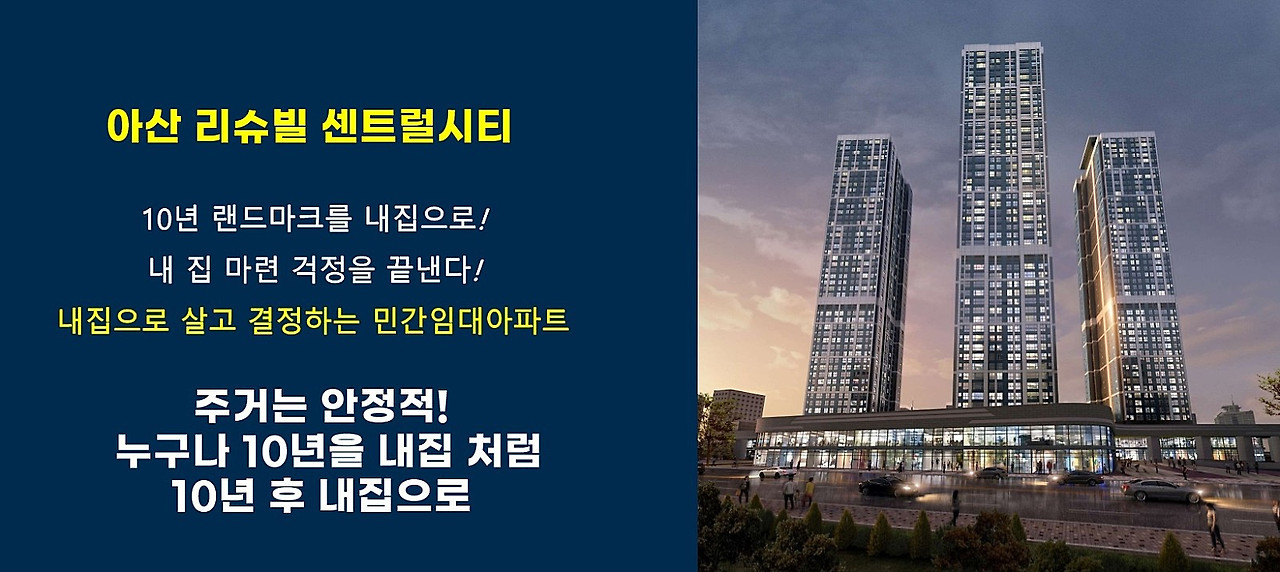 아산 리슈빌 센트럴시티

10년 랜드마크를 내집으로!
내 집 마련 걱정을 끝낸다!
내집으로 살고 결정하는 민간임대아파트

주거는 안정적!
누구나 10년을 내집 처럼
10년 후 내집으로